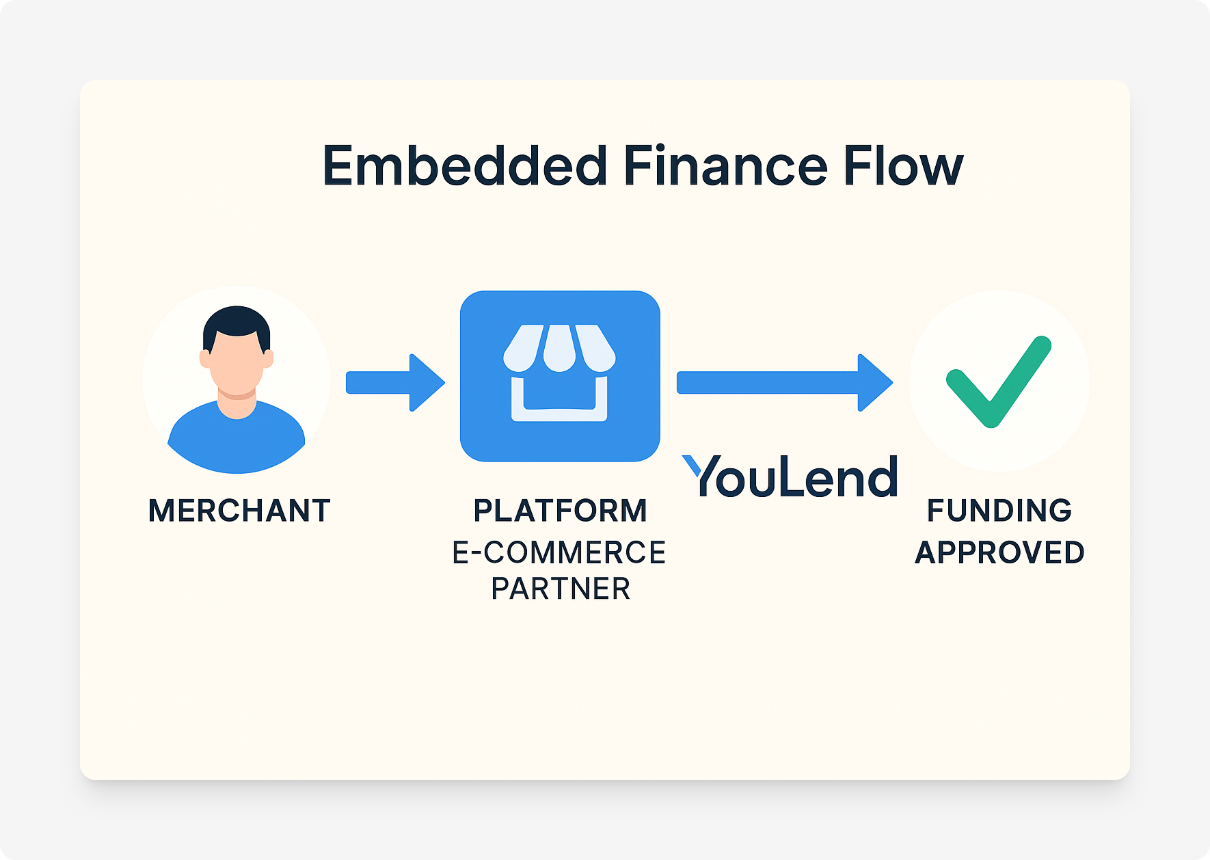 Embedded Finance Flow

MERCHANT

PLATFORM
E-COMMERCE
PARTNER

YouLend

FUNDING
APPROVED